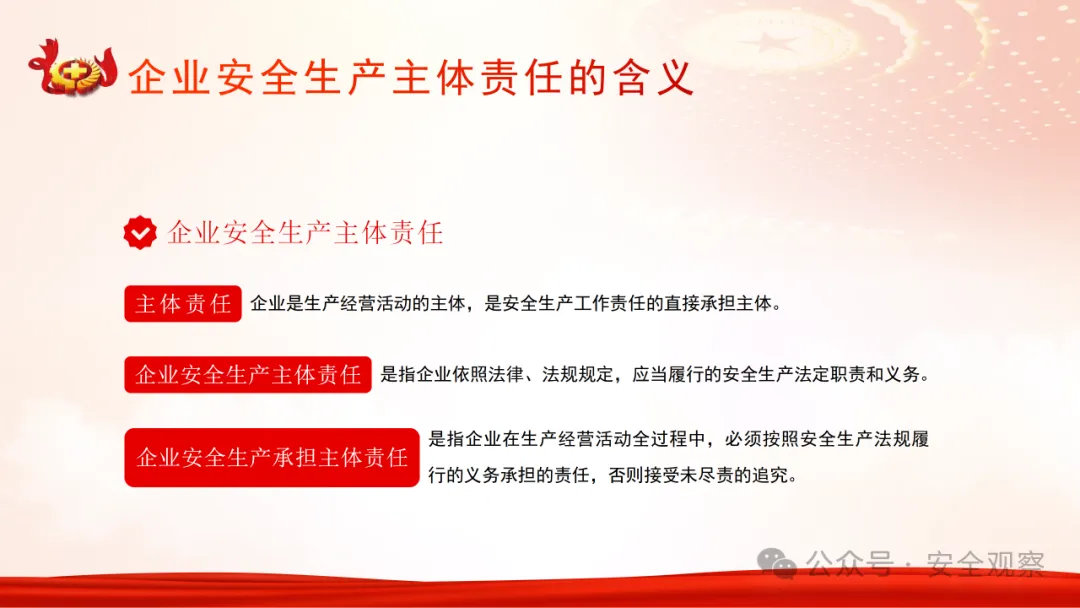 企业安全生产主体责任的含义

企业安全生产主体责任

主体责任 企业是生产经营活动的主体，是安全生产工作责任的直接承担主体。

企业安全生产主体责任 是指企业依照法律、法规规定，应当履行的安全生产法定职责和义务。

企业安全生产承担主体责任 是指企业在生产经营活动全过程中，必须按照安全生产法规履行的义务承担的责任，否则接受未尽责的追究。

公众号 · 安全观察